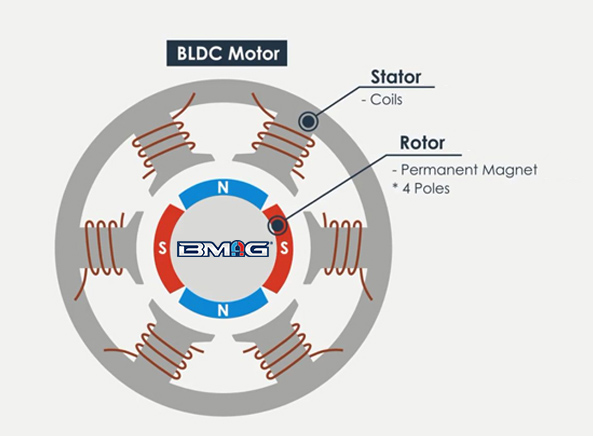 BLDC Motor

Stator
- Coils

Rotor
- Permanent Magnet
* 4 Poles

N
S
BMAG
S
N